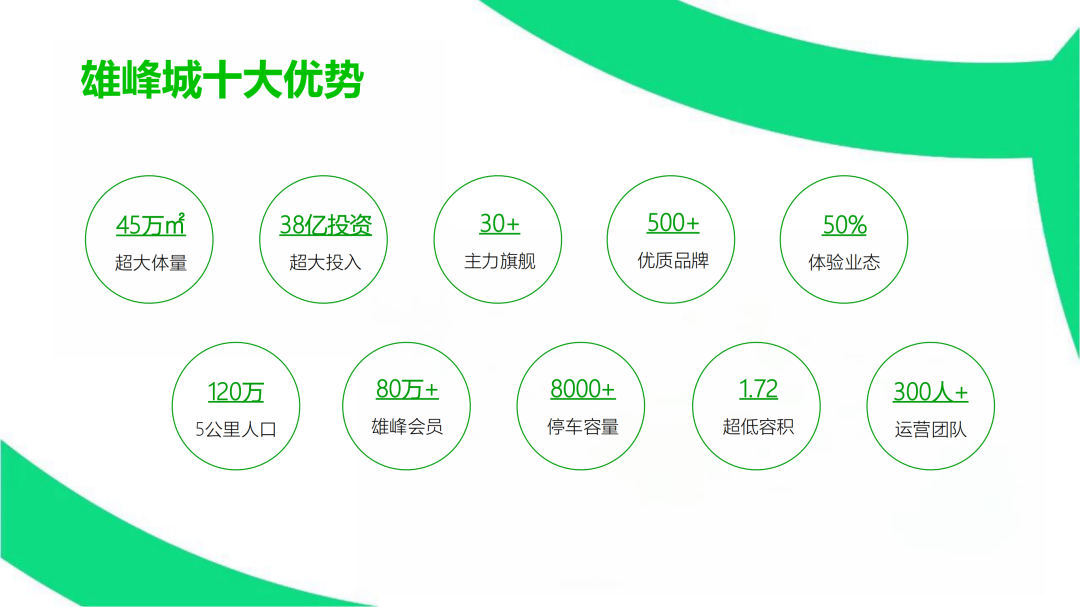 雄峰城十大优势

45万㎡
超大体量

38亿投资
超大投入

30+
主力旗舰

500+
优质品牌

50%
体验业态

120万
5公里人口

80万+
雄峰会员

8000+
停车容量

1.72
超低容积

300人+
运营团队